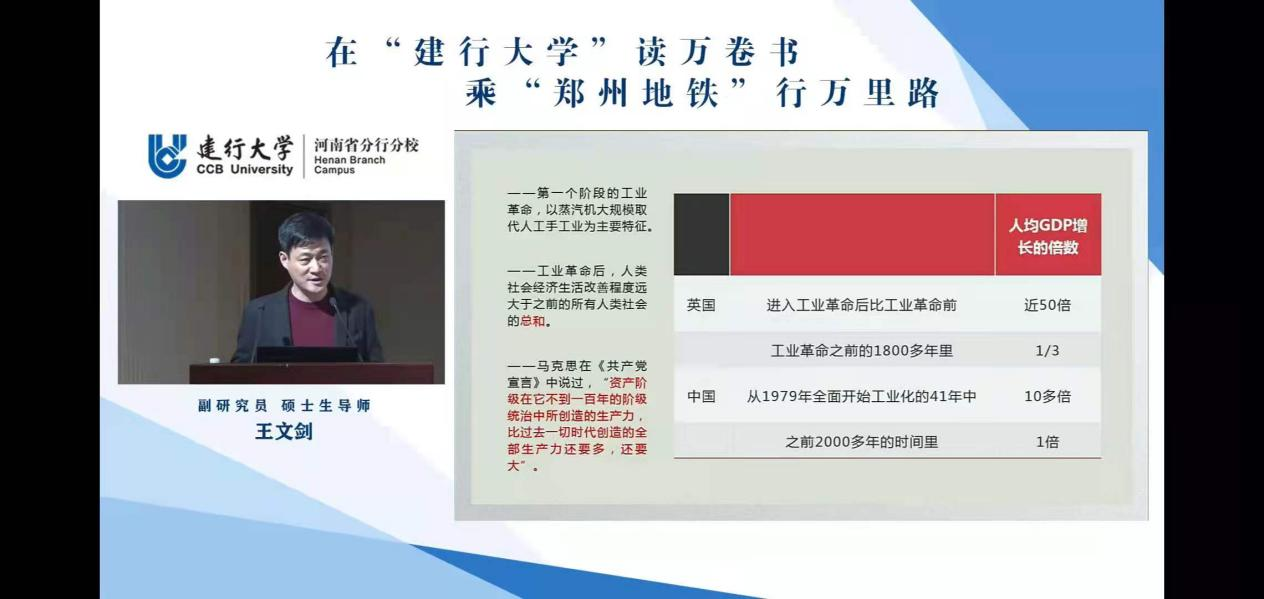 在“建行大学”读万卷书
乘“郑州地铁”行万里路

建行大学 CCB University 河南省分行分校 Henan Branch Campus

副研究员 硕士生导师
王文剑

——第一个阶段的工业革命，以蒸汽机大规模取代人工手工业为主要特征。

——工业革命后，人类社会经济生活改善程度远大于之前的所有人类社会的总和。

——马克思在《共产党宣言》中说过，“资产阶级在它不到一百年的阶级统治中所创造的生产力，比过去一切时代创造的全部生产力还要多，还要大”。

| | | 人均GDP增长的倍数 |
|---|---|---|
| 英国 | 进入工业革命后比工业革命前 | 近50倍 |
| | 工业革命之前的1800多年里 | 1/3 |
| 中国 | 从1979年全面开始工业化的41年中 | 10多倍 |
| | 之前2000多年的时间里 | 1倍 |